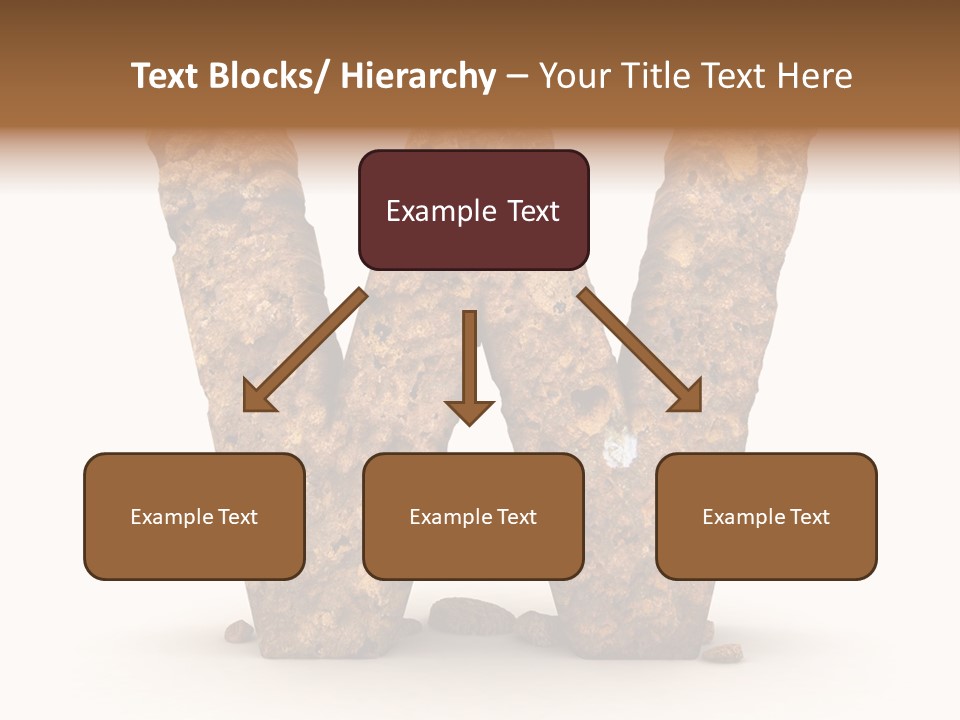 Text Blocks/ Hierarchy – Your Title Text Here

Example Text

Example Text

Example Text

Example Text